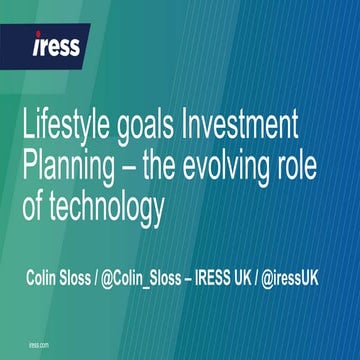 iress

Lifestyle goals Investment Planning – the evolving role of technology

Colin Sloss / @Colin_Sloss – IRESS UK / @iressUK

iress.com